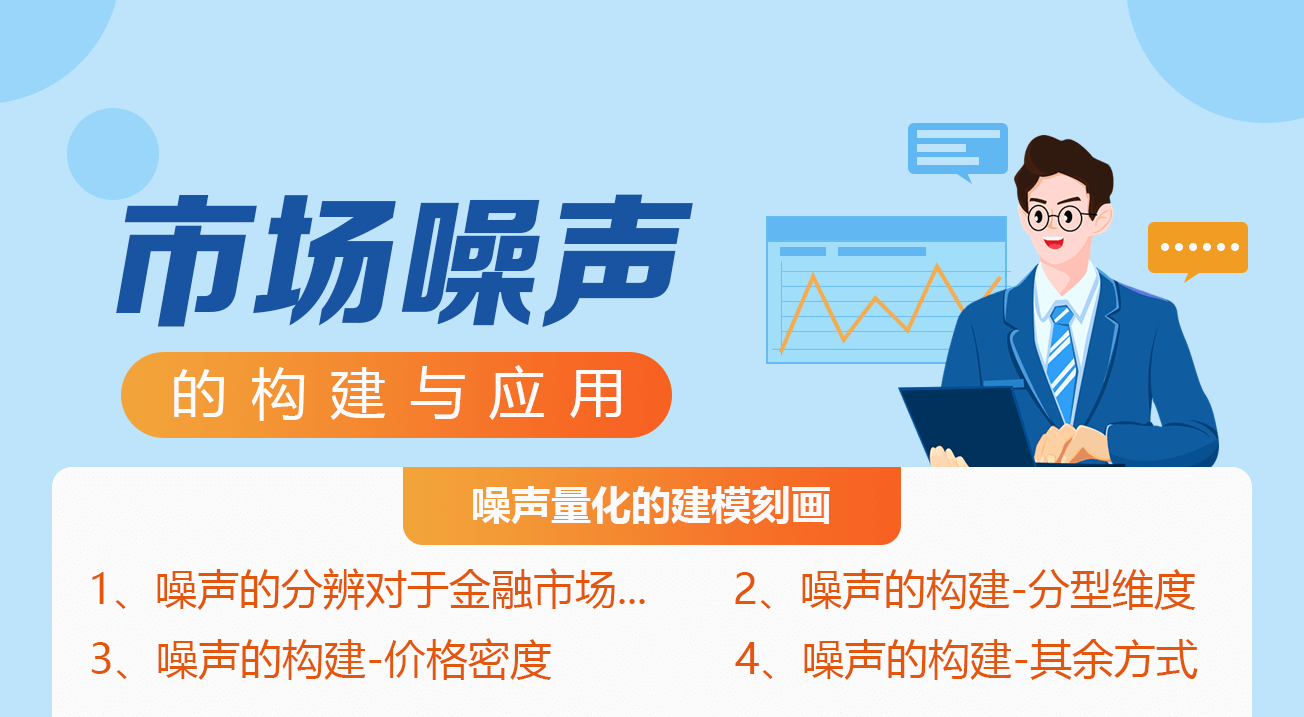 市场噪声

的构建与应用

噪声量化的建模刻画

1、噪声的分辨对于金融市场...

2、噪声的构建-分型维度

3、噪声的构建-价格密度

4、噪声的构建-其余方式